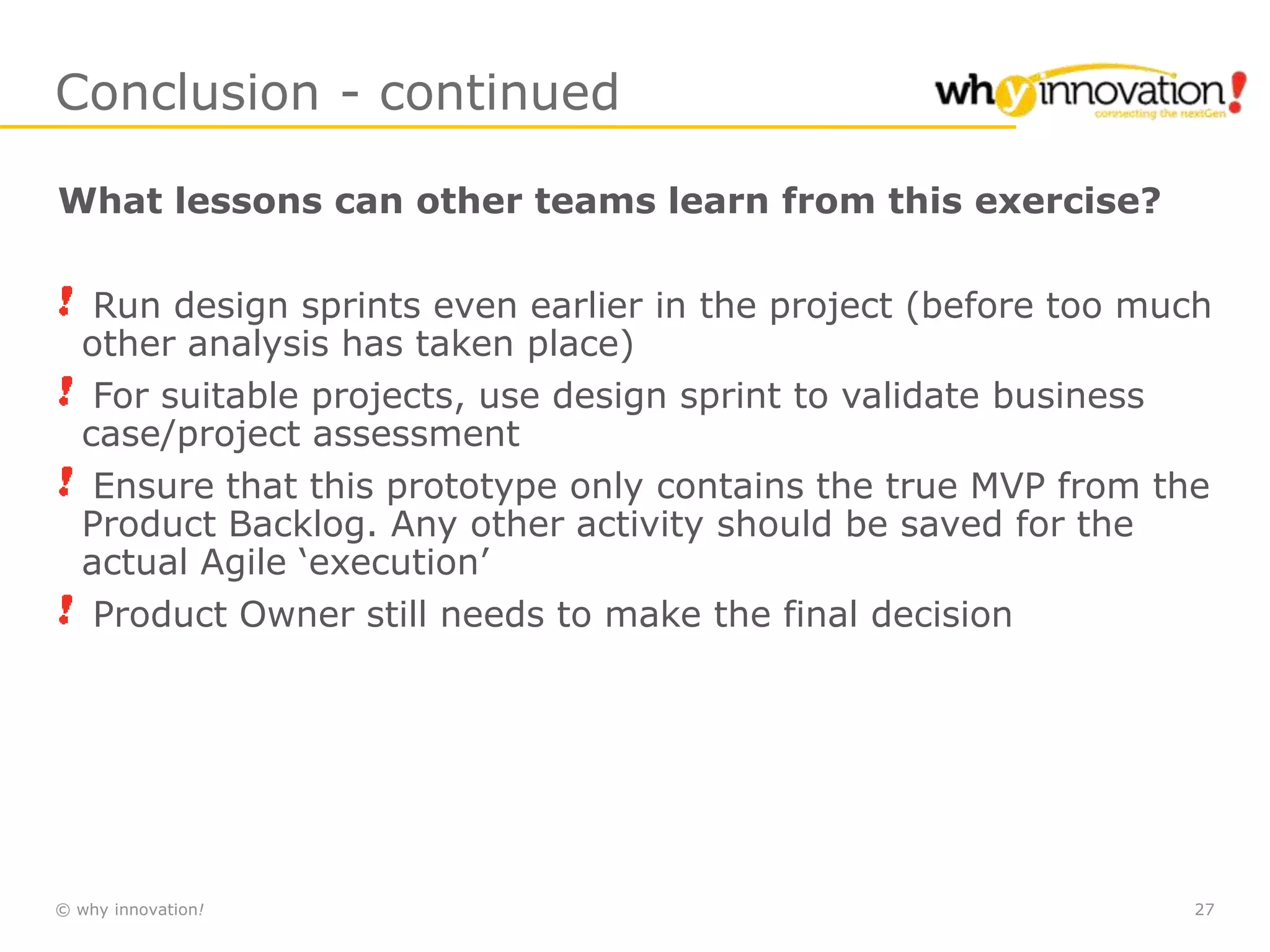 Conclusion - continued

why innovation!
connecting the nextGen

What lessons can other teams learn from this exercise?

! Run design sprints even earlier in the project (before too much other analysis has taken place)

! For suitable projects, use design sprint to validate business case/project assessment

! Ensure that this prototype only contains the true MVP from the Product Backlog. Any other activity should be saved for the actual Agile ‘execution’

! Product Owner still needs to make the final decision

© why innovation!

27